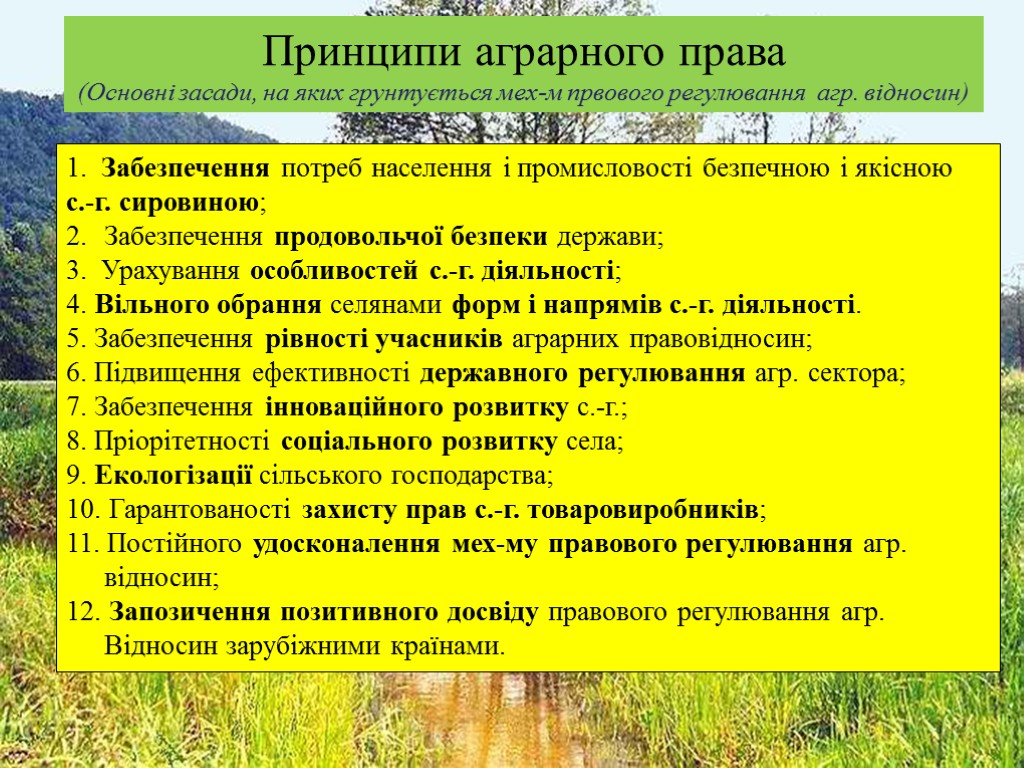 Принципи аграрного права
(Основні засади, на яких грунтується мех-м првового регулювання агр. відносин)

1. Забезпечення потреб населення і промисловості безпечною і якісною с.-г. сировиною;
2. Забезпечення продовольчої безпеки держави;
3. Урахування особливостей с.-г. діяльності;
4. Вільного обрання селянами форм і напрямів с.-г. діяльності.
5. Забезпечення рівності учасників аграрних правовідносин;
6. Підвищення ефективності державного регулювання агр. сектора;
7. Забезпечення інноваційного розвитку с.-г.;
8. Пріорітетності соціального розвитку села;
9. Екологізації сільського господарства;
10. Гарантованості захисту прав с.-г. товаровиробників;
11. Постійного удосконалення мех-му правового регулювання агр. відносин;
12. Запозичення позитивного досвіду правового регулювання агр. Відносин зарубіжними країнами.